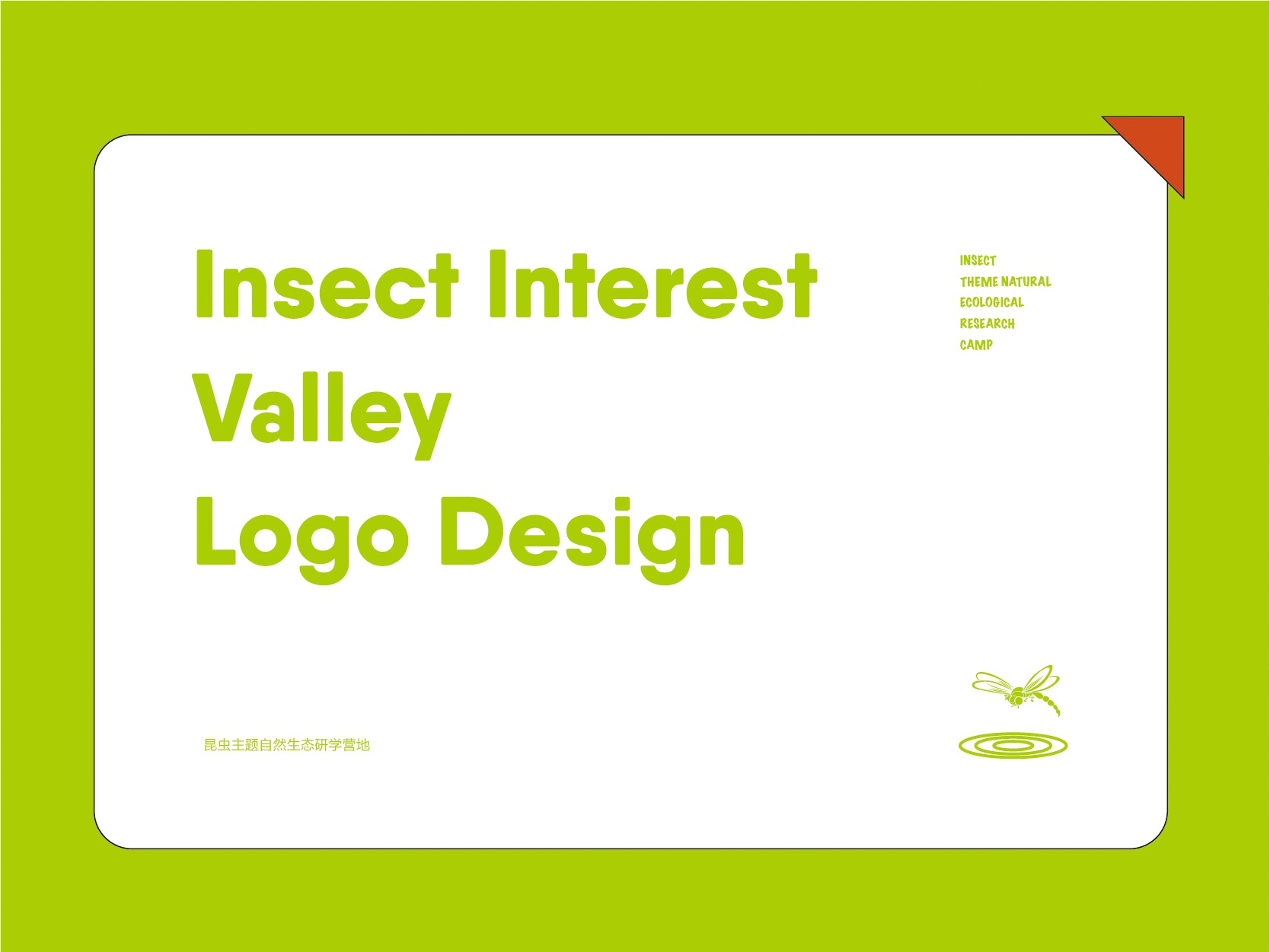 Insect Interest
Valley
Logo Design

INSECT
THEME NATURAL
ECOLOGICAL
RESEARCH
CAMP

昆虫主题自然生态研学营地